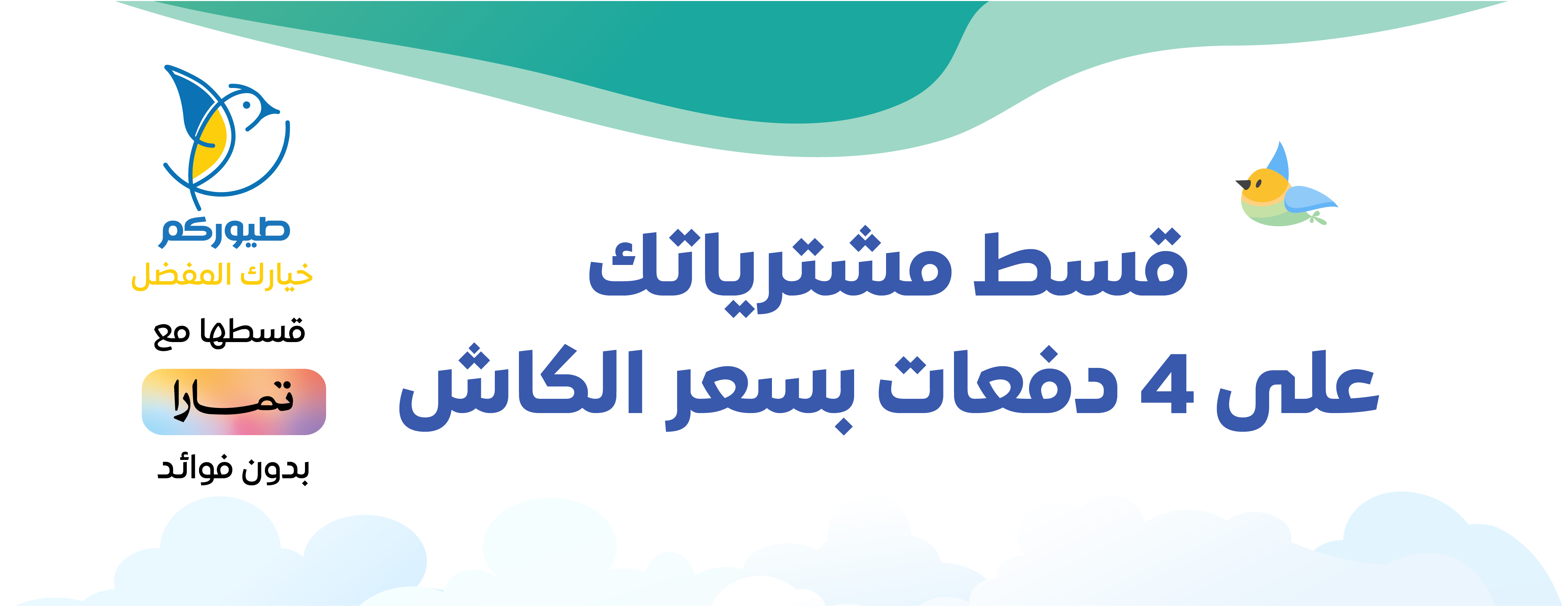 قسط مشترياتك
على 4 دفعات بسعر الكاش

طيوركم
خيارك المفضل

قسطها مع
تمارا
بدون فوائد